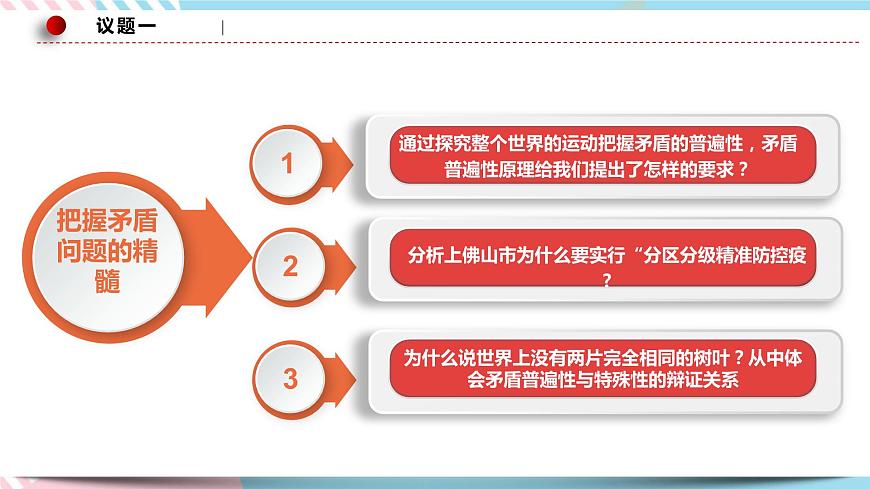 议题一

把握矛盾问题的精髓

1

通过探究整个世界的运动把握矛盾的普遍性，矛盾普遍性原理给我们提出了怎样的要求？

2

分析上佛山市为什么要实行“分区分级精准防控疫？

3

为什么说世界上没有两片完全相同的树叶？从中体会矛盾普遍性与特殊性的辩证关系